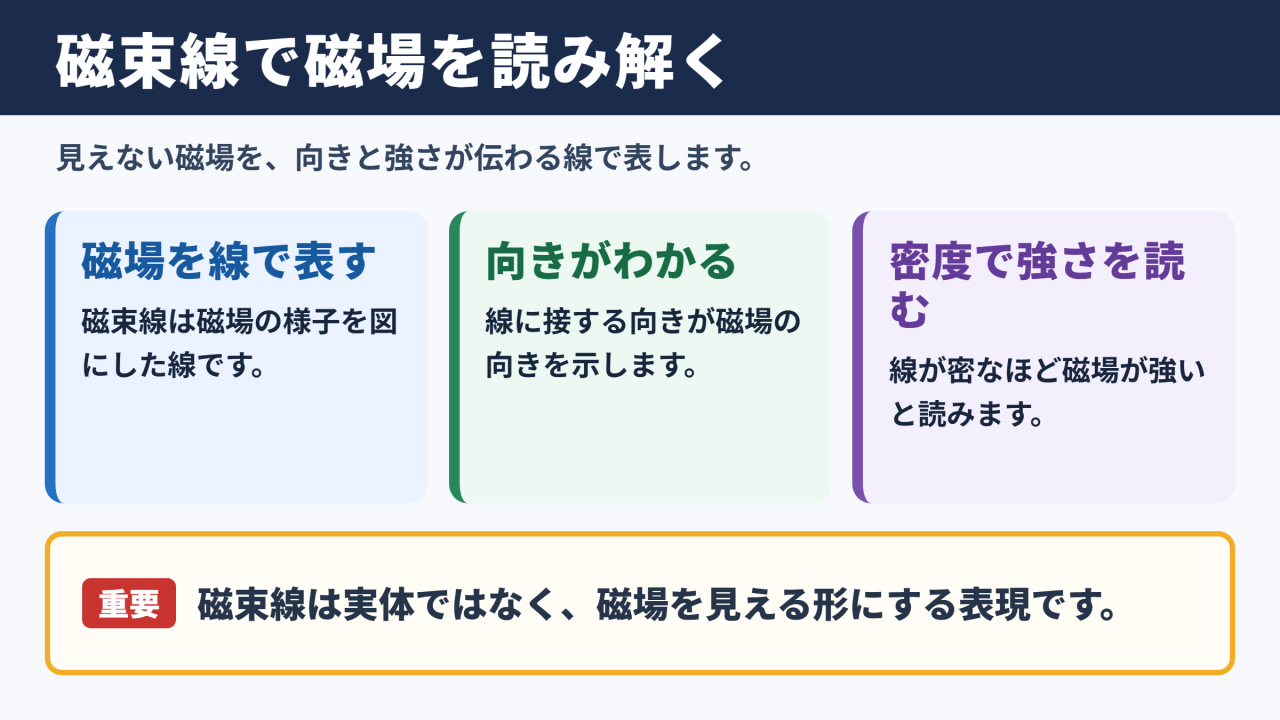 磁束線で磁場を読み解く

見えない磁場を、向きと強さが伝わる線で表します。

磁場を線で表す

磁束線は磁場の様子を図にした線です。

向きがわかる

線に接する向きが磁場の向きを示します。

密度で強さを読む

線が密なほど磁場が強いと読みます。

重要 磁束線は実体ではなく、磁場を見える形にする表現です。